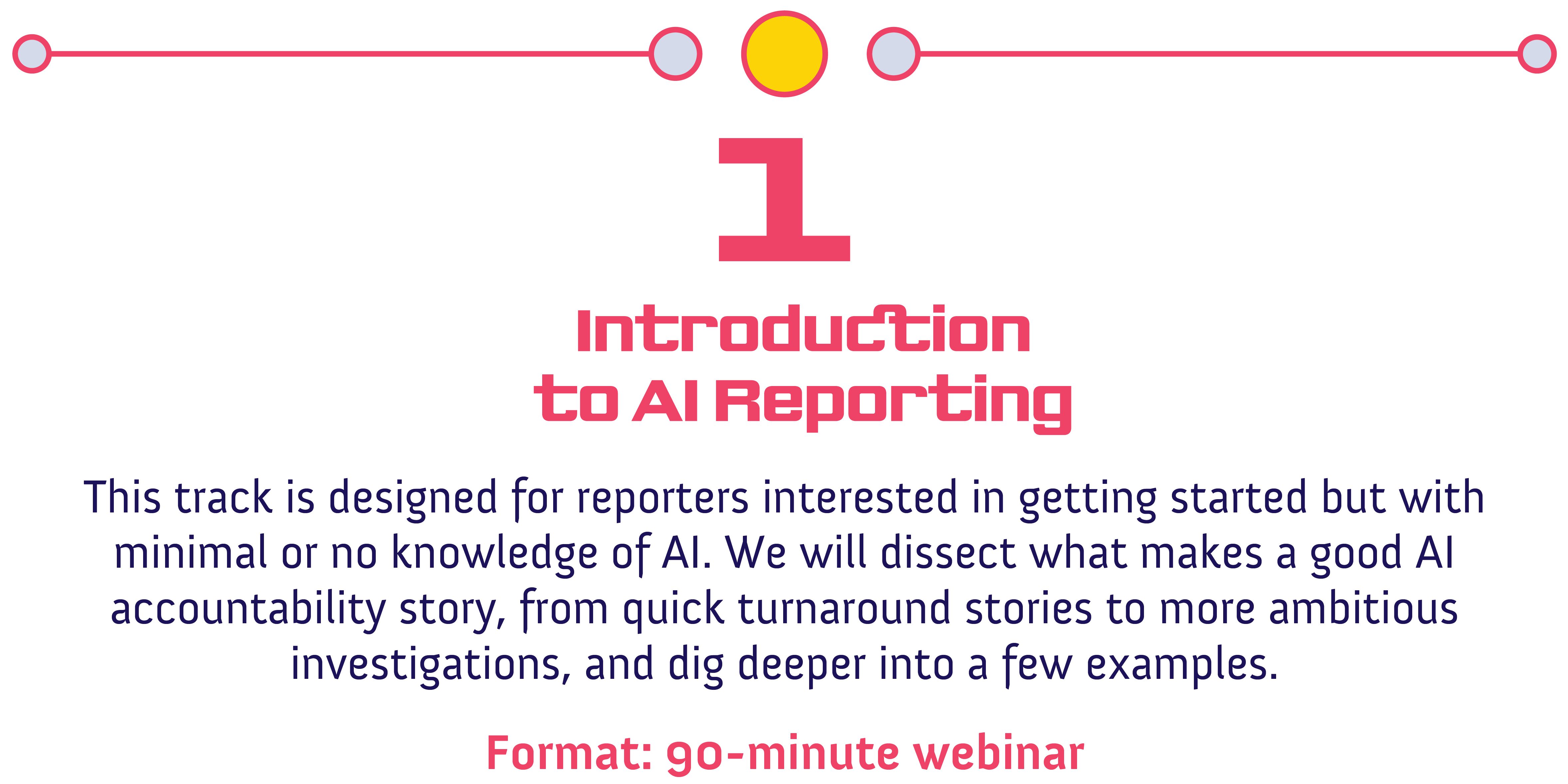 1

Introduction to AI Reporting

This track is designed for reporters interested in getting started but with minimal or no knowledge of AI. We will dissect what makes a good AI accountability story, from quick turnaround stories to more ambitious investigations, and dig deeper into a few examples.

Format: 90-minute webinar